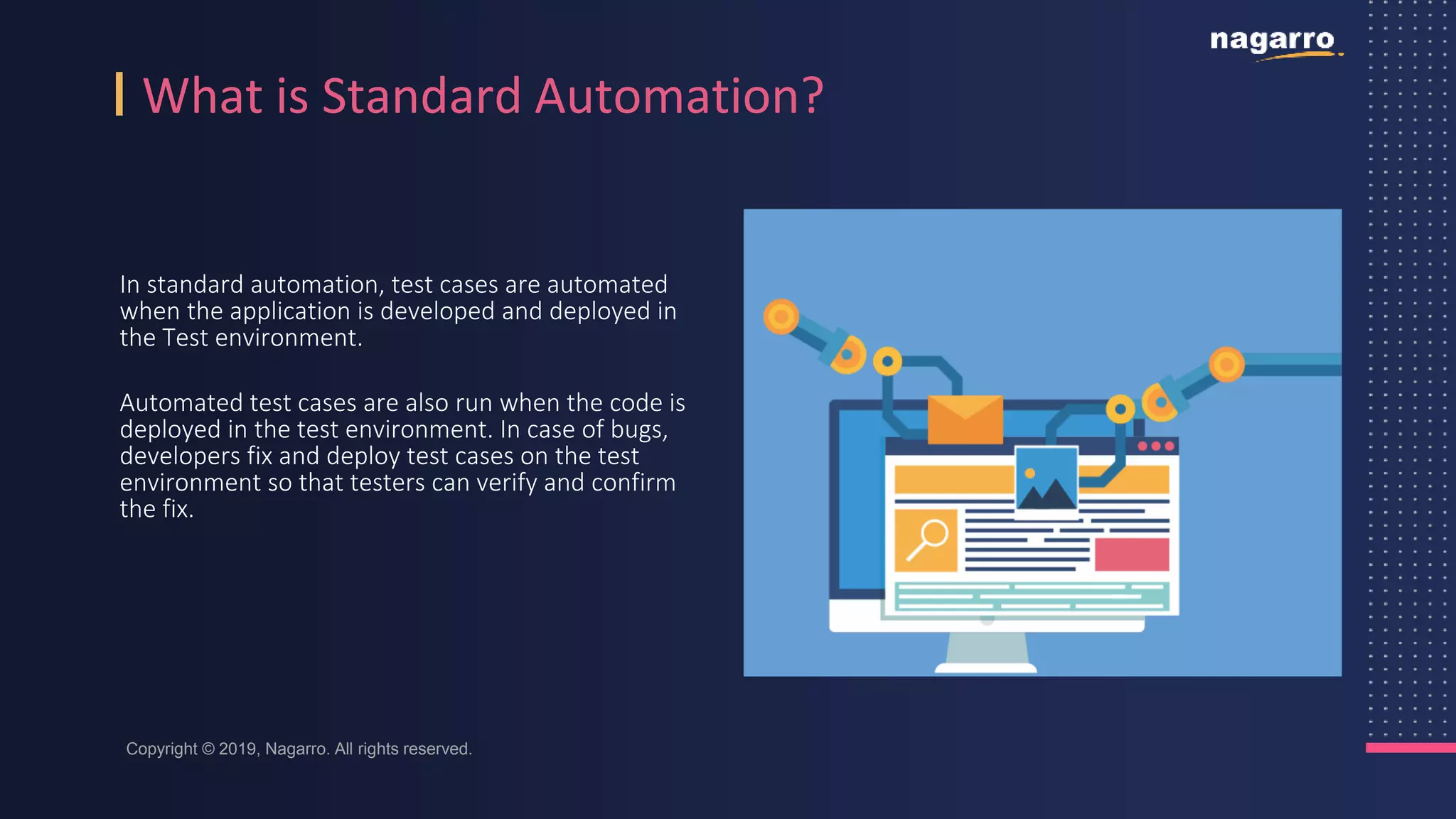 nagarro

What is Standard Automation?

In standard automation, test cases are automated when the application is developed and deployed in the Test environment.

Automated test cases are also run when the code is deployed in the test environment. In case of bugs, developers fix and deploy test cases on the test environment so that testers can verify and confirm the fix.

Copyright © 2019, Nagarro. All rights reserved.